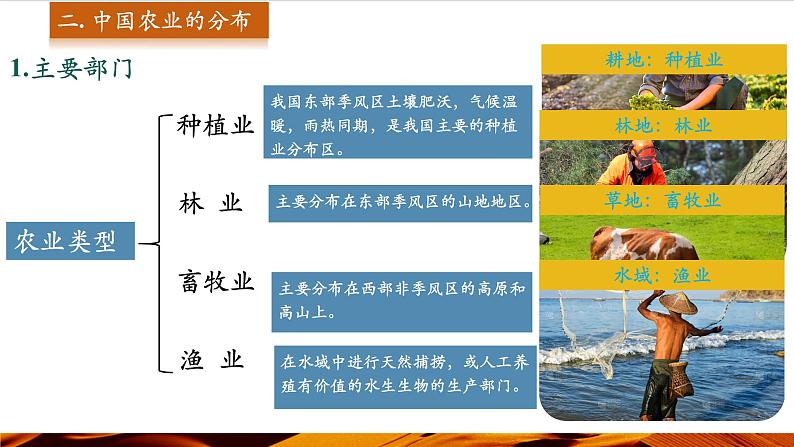 二. 中国农业的分布

1.主要部门

农业类型

种植业

我国东部季风区土壤肥沃，气候温暖，雨热同期，是我国主要的种植业分布区。

林 业

主要分布在东部季风区的山地地区。

畜牧业

主要分布在西部非季风区的高原和高山上。

渔 业

在水域中进行天然捕捞，或人工养殖有价值的水生生物的生产部门。

耕地：种植业

林地：林业

草地：畜牧业

水域：渔业